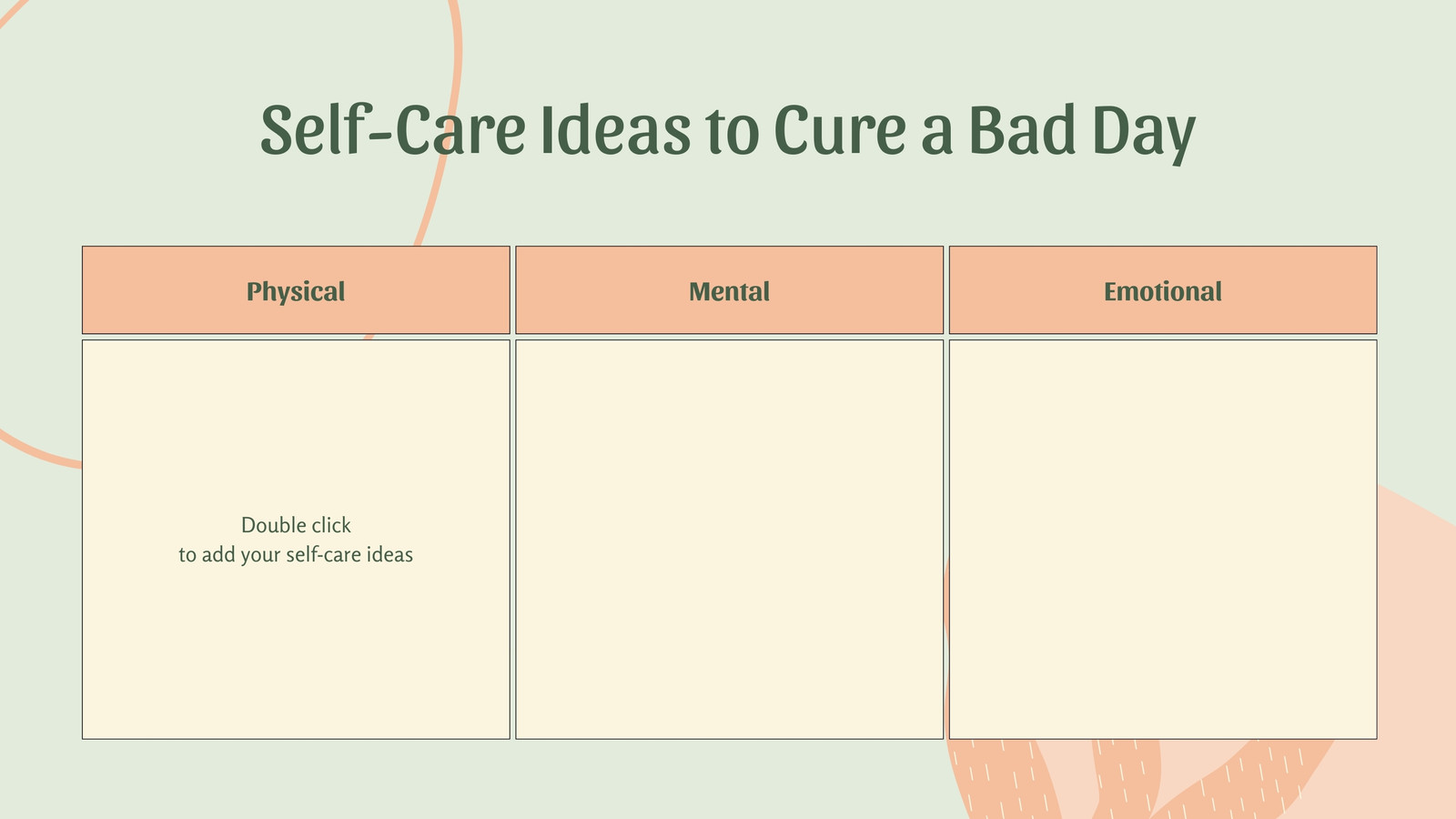 Self-Care Ideas to Cure a Bad Day

| Physical | Mental | Emotional |
|---|---|---|
| Double click to add your self-care ideas | | |